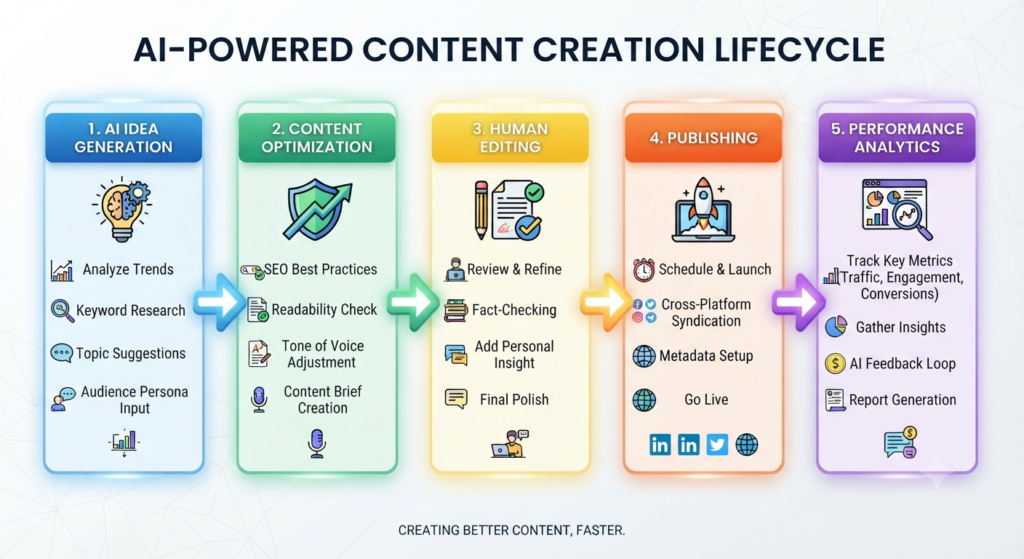 AI-POWERED CONTENT CREATION LIFECYCLE

1. AI IDEA GENERATION

Analyze Trends

Keyword Research

Topic Suggestions

Audience Persona Input

2. CONTENT OPTIMIZATION

SEO Best Practices

Readability Check

Tone of Voice Adjustment

Content Brief Creation

3. HUMAN EDITING

Review & Refine

Fact-Checking

Add Personal Insight

Final Polish

4. PUBLISHING

Schedule & Launch

Cross-Platform Syndication

Metadata Setup

Go Live

5. PERFORMANCE ANALYTICS

Track Key Metrics (Traffic, Engagement, Conversions)

Gather Insights

AI Feedback Loop

Report Generation

CREATING BETTER CONTENT, FASTER.